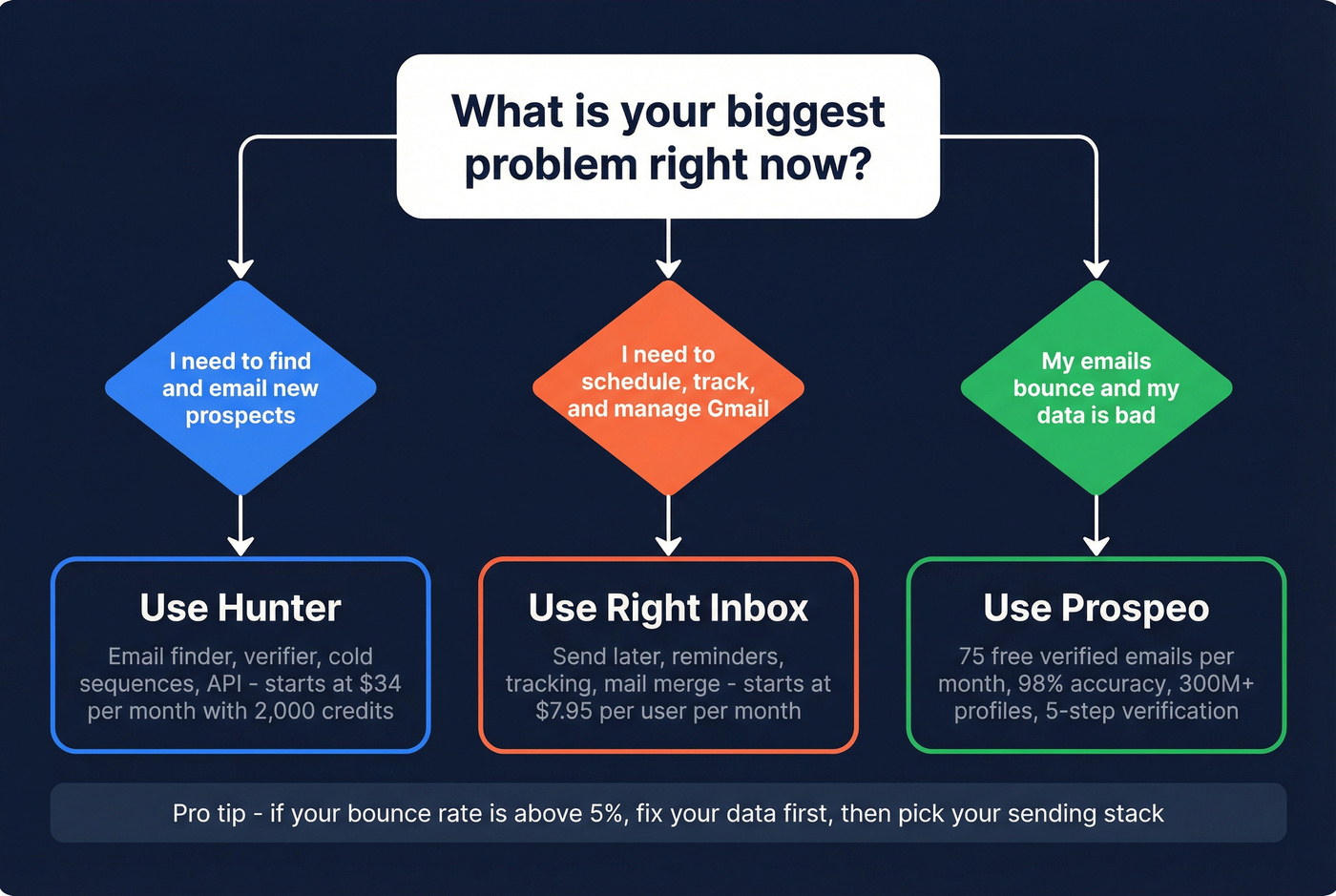 What is your biggest problem right now?

I need to find and email new prospects

I need to schedule, track, and manage Gmail

My emails bounce and my data is bad

Use Hunter

Email finder, verifier, cold sequences, API - starts at \$34 per month with 2,000 credits

Use Right Inbox

Send later, reminders, tracking, mail merge - starts at \$7.95 per user per month

Use Prospeo

75 free verified emails per month, 98% accuracy, 300M+ profiles, 5-step verification

Pro tip - if your bounce rate is above 5%, fix your data first, then pick your sending stack